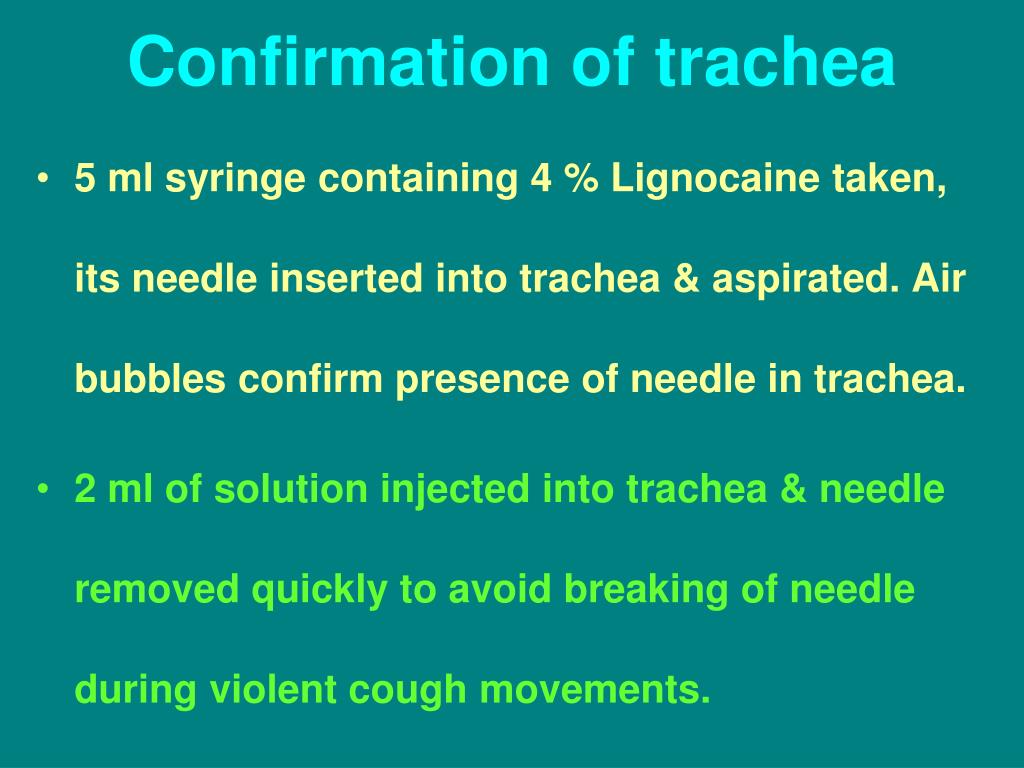 Confirmation of trachea

• 5 ml syringe containing 4 % Lignocaine taken, its needle inserted into trachea & aspirated. Air bubbles confirm presence of needle in trachea.

• 2 ml of solution injected into trachea & needle removed quickly to avoid breaking of needle during violent cough movements.